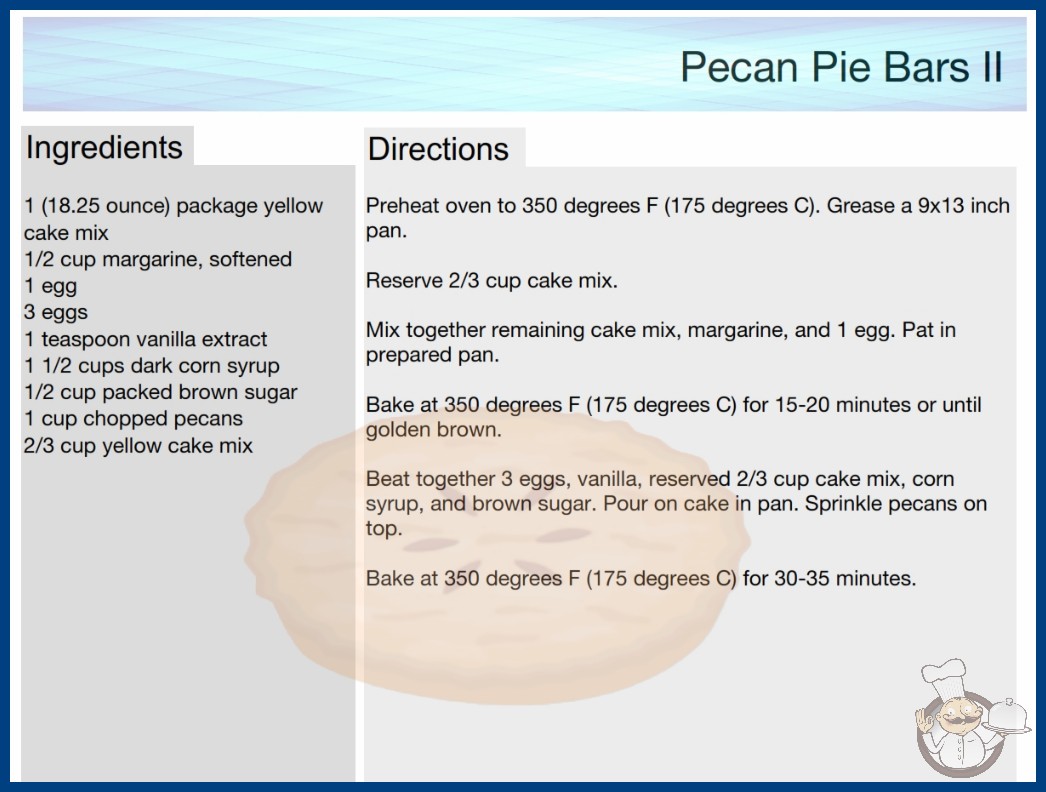 Pecan Pie Bars II

Ingredients

1 (18.25 ounce) package yellow cake mix
1/2 cup margarine, softened
1 egg
3 eggs
1 teaspoon vanilla extract
1 1/2 cups dark corn syrup
1/2 cup packed brown sugar
1 cup chopped pecans
2/3 cup yellow cake mix

Directions

Preheat oven to 350 degrees F (175 degrees C). Grease a 9x13 inch pan.

Reserve 2/3 cup cake mix.

Mix together remaining cake mix, margarine, and 1 egg. Pat in prepared pan.

Bake at 350 degrees F (175 degrees C) for 15-20 minutes or until golden brown.

Beat together 3 eggs, vanilla, reserved 2/3 cup cake mix, corn syrup, and brown sugar. Pour on cake in pan. Sprinkle pecans on top.

Bake at 350 degrees F (175 degrees C) for 30-35 minutes.